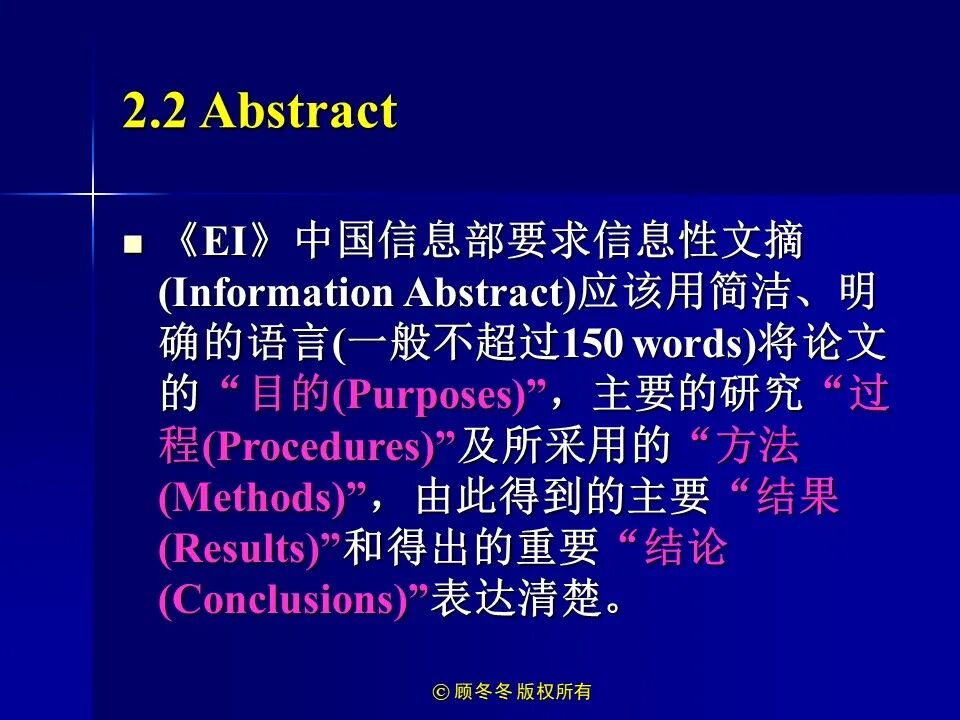 2.2 Abstract

《EI》中国信息部要求信息性文摘(Information Abstract)应该用简洁、明确的语言(一般不超过150 words)将论文的“目的(Purposes)”，主要的研究“过程(Procedures)”及所采用的“方法(Methods)”，由此得到的主要“结果(Results)”和得出的重要“结论(Conclusions)”表达清楚。

© 顾冬冬 版权所有